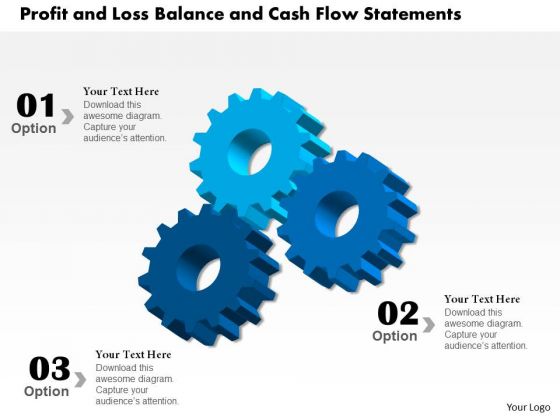 Profit and Loss Balance and Cash Flow Statements

01
Option

Your Text Here
Download this awesome diagram. Capture your audience's attention.

02
Option

Your Text Here
Download this awesome diagram. Capture your audience's attention.

03
Option

Your Text Here
Download this awesome diagram. Capture your audience's attention.

Your Logo